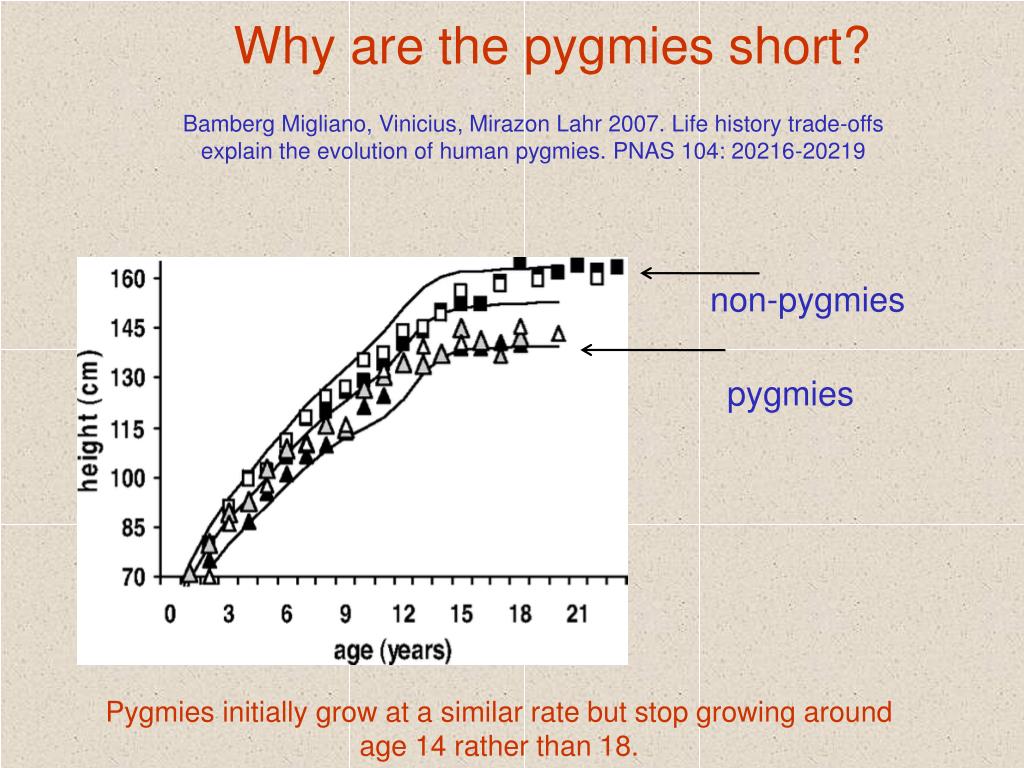 Why are the pygmies short?

Bamberg Migliano, Vinicius, Mirazon Lahr 2007. Life history trade-offs explain the evolution of human pygmies. PNAS 104: 20216-20219

height (cm)

160
145
130
115
100
85
70

0 3 6 9 12 15 18 21

age (years)

non-pygmies

pygmies

Pygmies initially grow at a similar rate but stop growing around age 14 rather than 18.